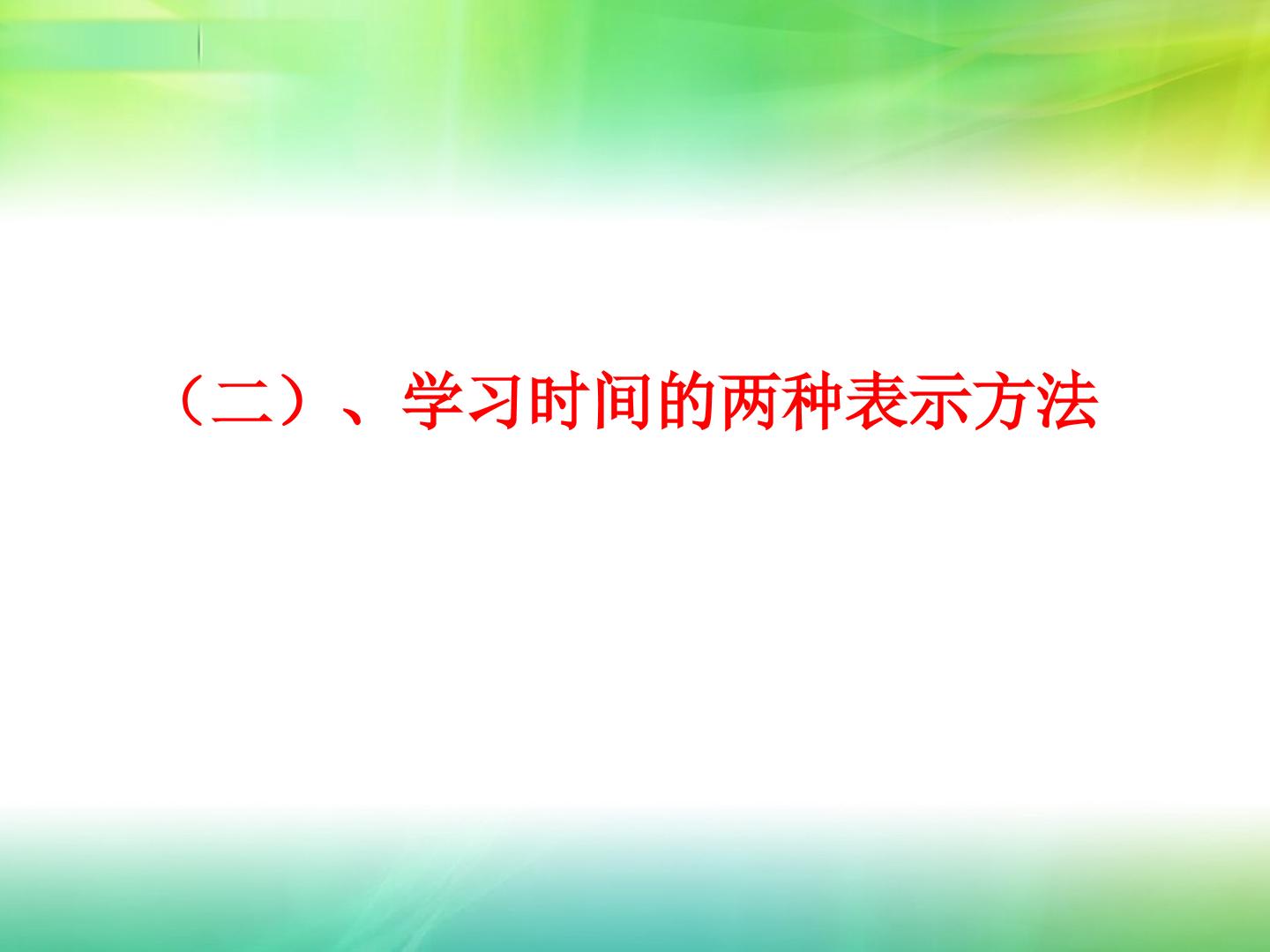 （二）、学习时间的两种表示方法